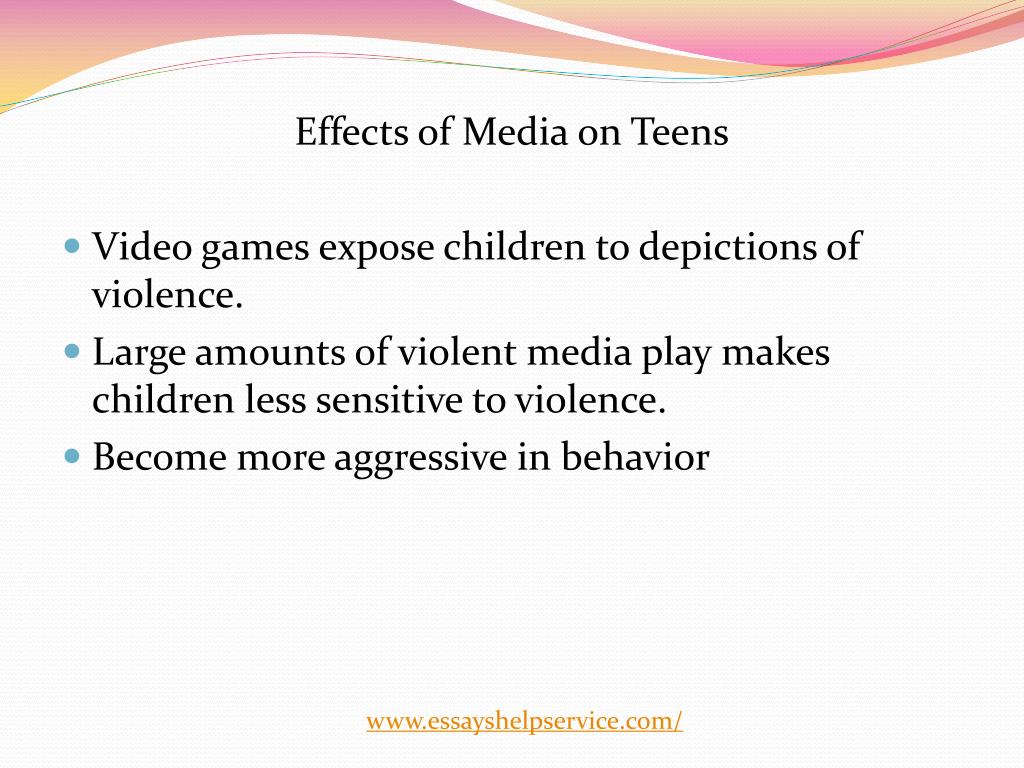 Effects of Media on Teens

- Video games expose children to depictions of violence.
- Large amounts of violent media play makes children less sensitive to violence.
- Become more aggressive in behavior

www.essayshelpservice.com/